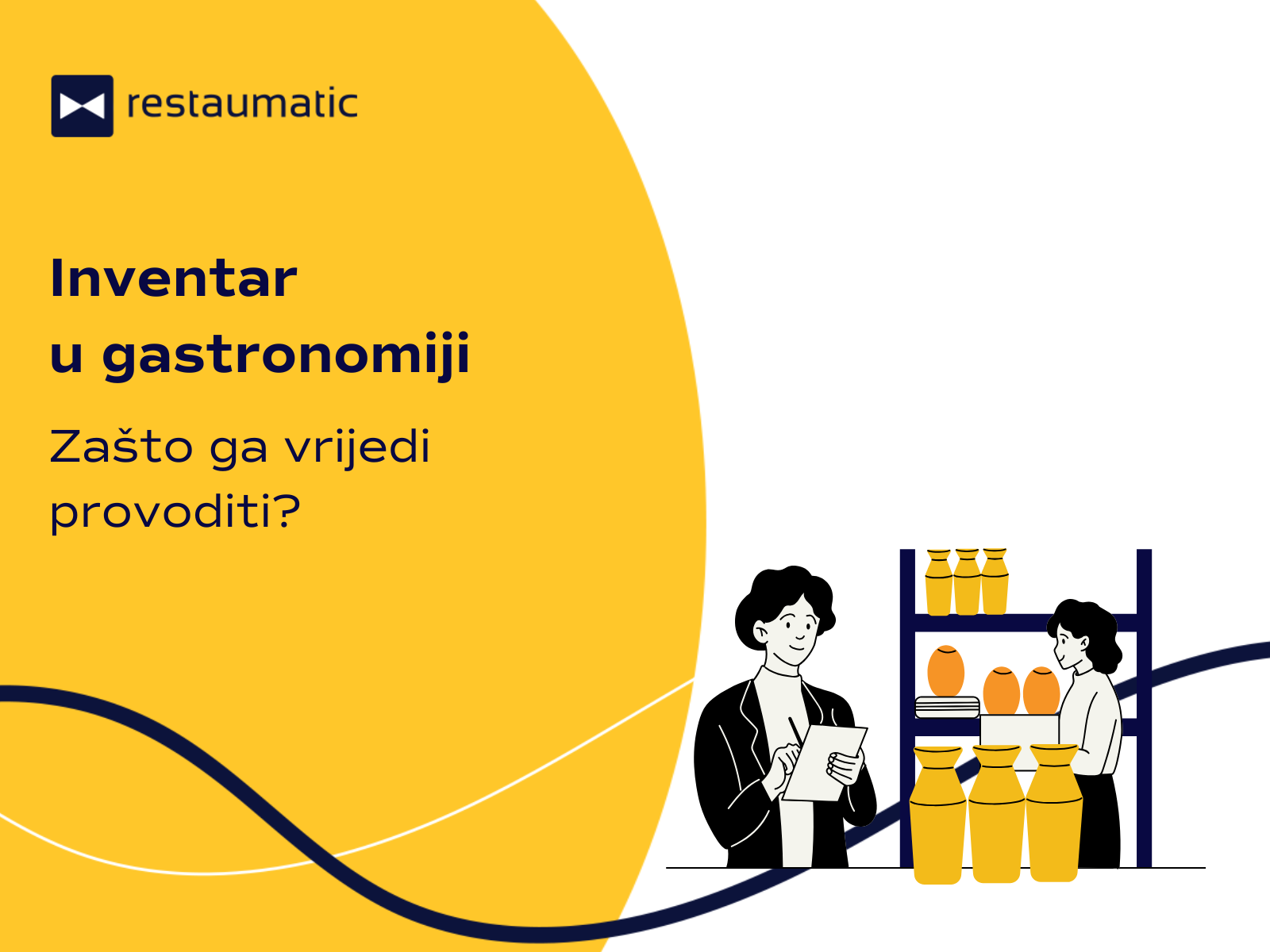 restaumatic

Inventar u gastronomiji

Zašto ga vrijedi provoditi?